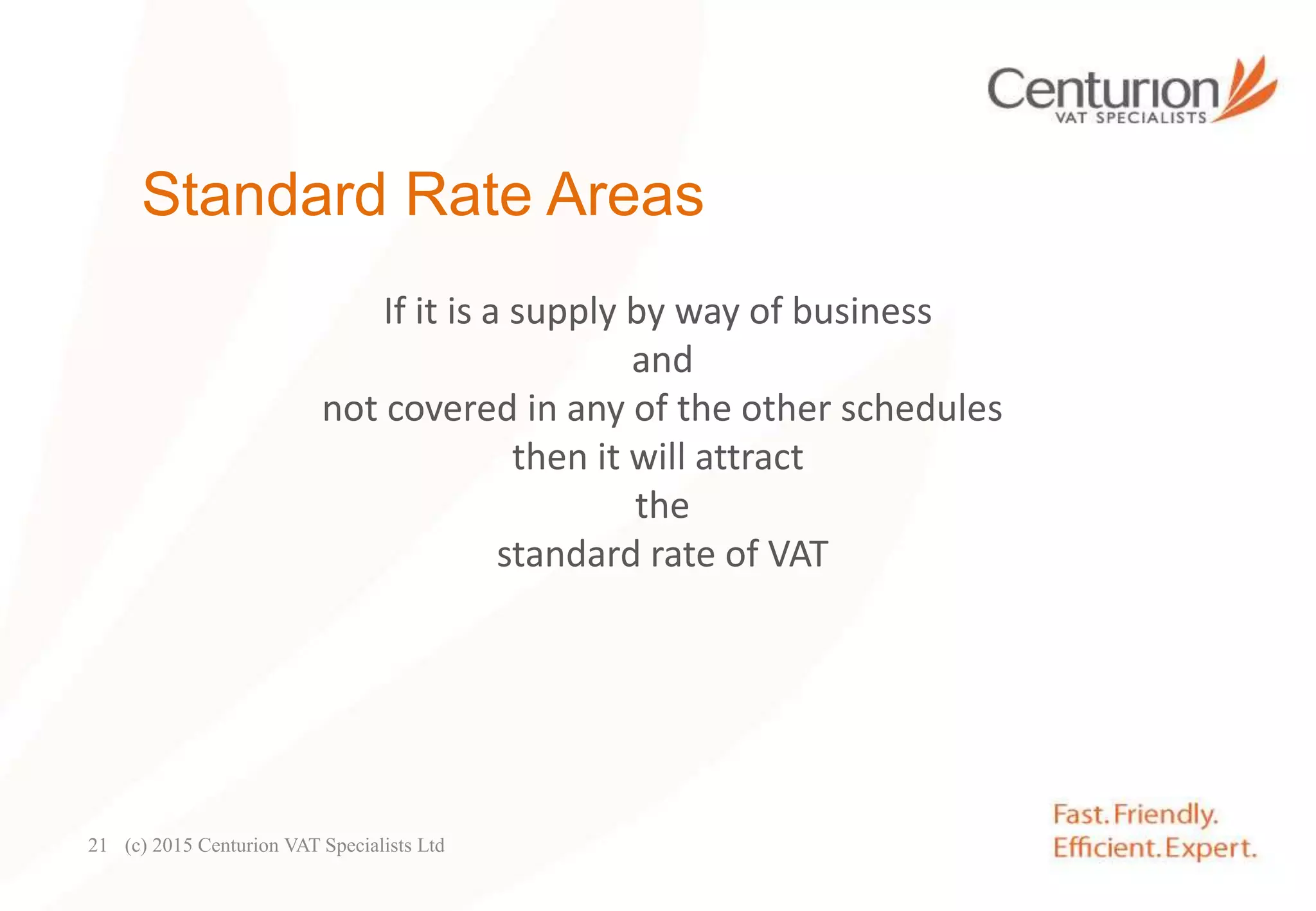 Centurion
VAT SPECIALISTS

Standard Rate Areas

If it is a supply by way of business
and
not covered in any of the other schedules
then it will attract
the
standard rate of VAT

21 (c) 2015 Centurion VAT Specialists Ltd

Fast.Friendly.
Efficient.Expert.